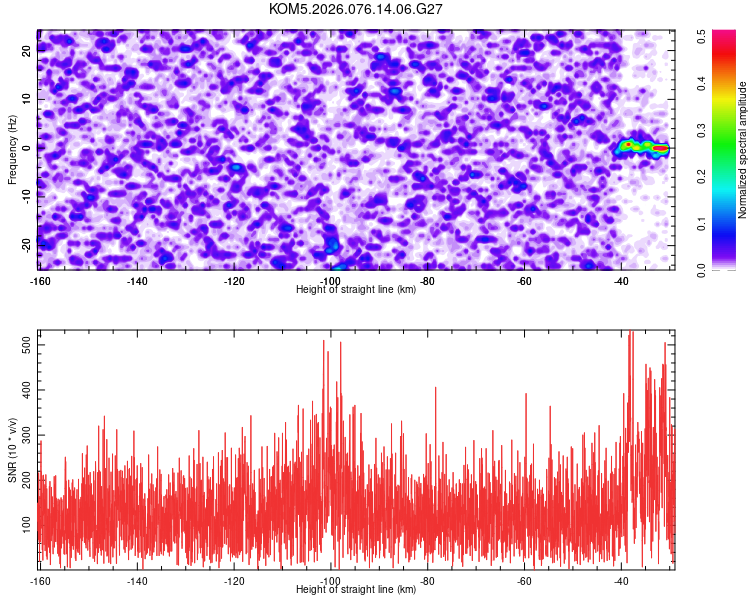 KOM5.2026.076.14.06.G27

Frequency (Hz)
20
10
0
-10
-20

-160 -140 -120 -100 -80 -60 -40
Height of straight line (km)

Normalized spectral amplitude
0.0 0.1 0.2 0.3 0.4 0.5

SNR (10 * v/v)
500
400
300
200
100

-160 -140 -120 -100 -80 -60 -40
Height of straight line (km)